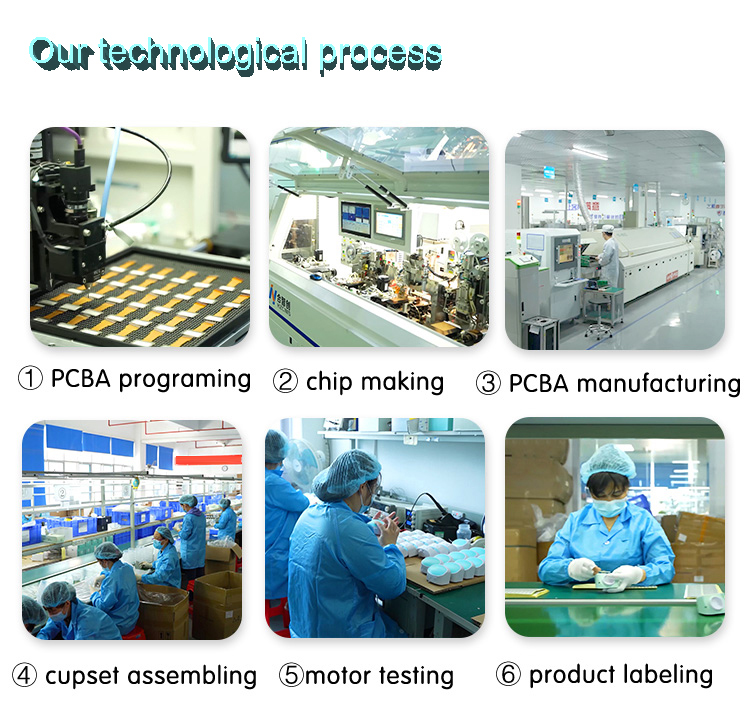 Our technological process

① PCBA programing

② chip making

③ PCBA manufacturing

④ cupset assembling

⑤motor testing

⑥ product labeling